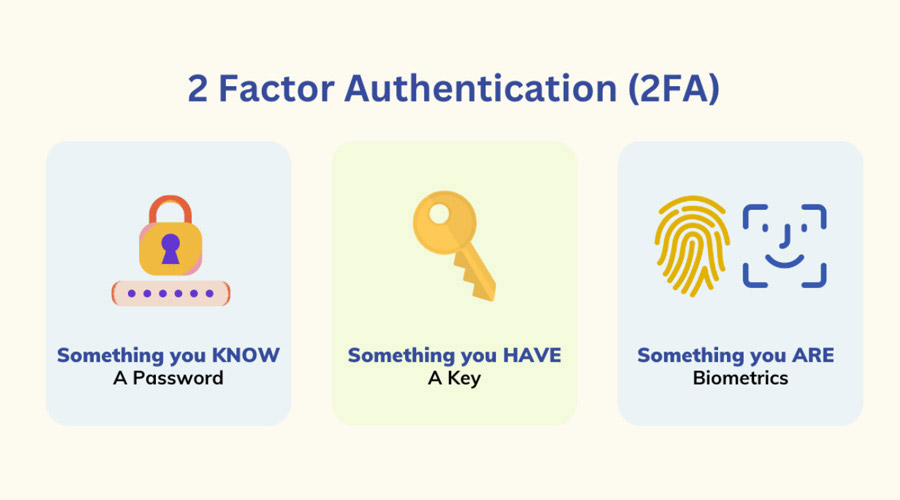 2 Factor Authentication (2FA)

Something you KNOW
A Password

Something you HAVE
A Key

Something you ARE
Biometrics